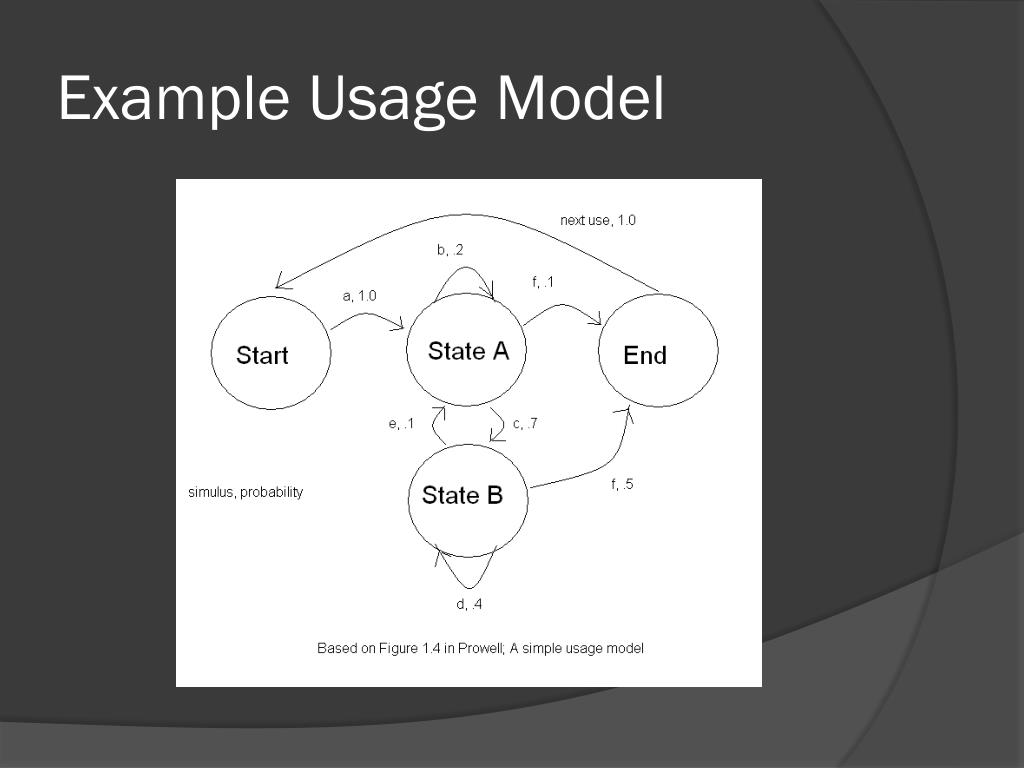 Example Usage Model

next use, 1.0

b, .2

f, .1

a, 1.0

Start

State A

End

e, .1

c, .7

simulus, probability

State B

f, .5

d, .4

Based on Figure 1.4 in Prowell; A simple usage model